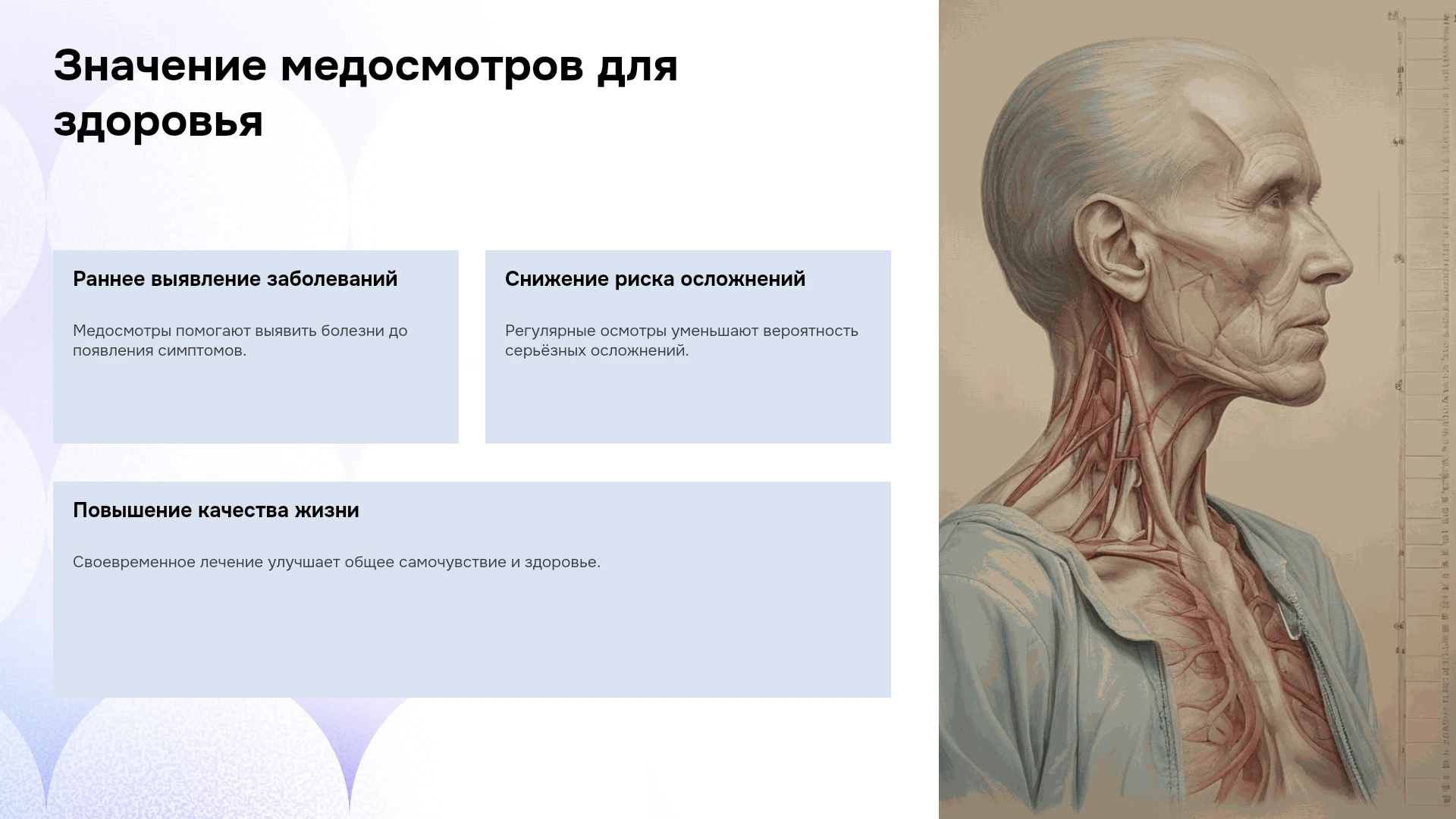 Значение медосмотров для здоровья

Раннее выявление заболеваний

Медосмотры помогают выявить болезни до появления симптомов.

Снижение риска осложнений

Регулярные осмотры уменьшают вероятность серьёзных осложнений.

Повышение качества жизни

Своевременное лечение улучшает общее самочувствие и здоровье.